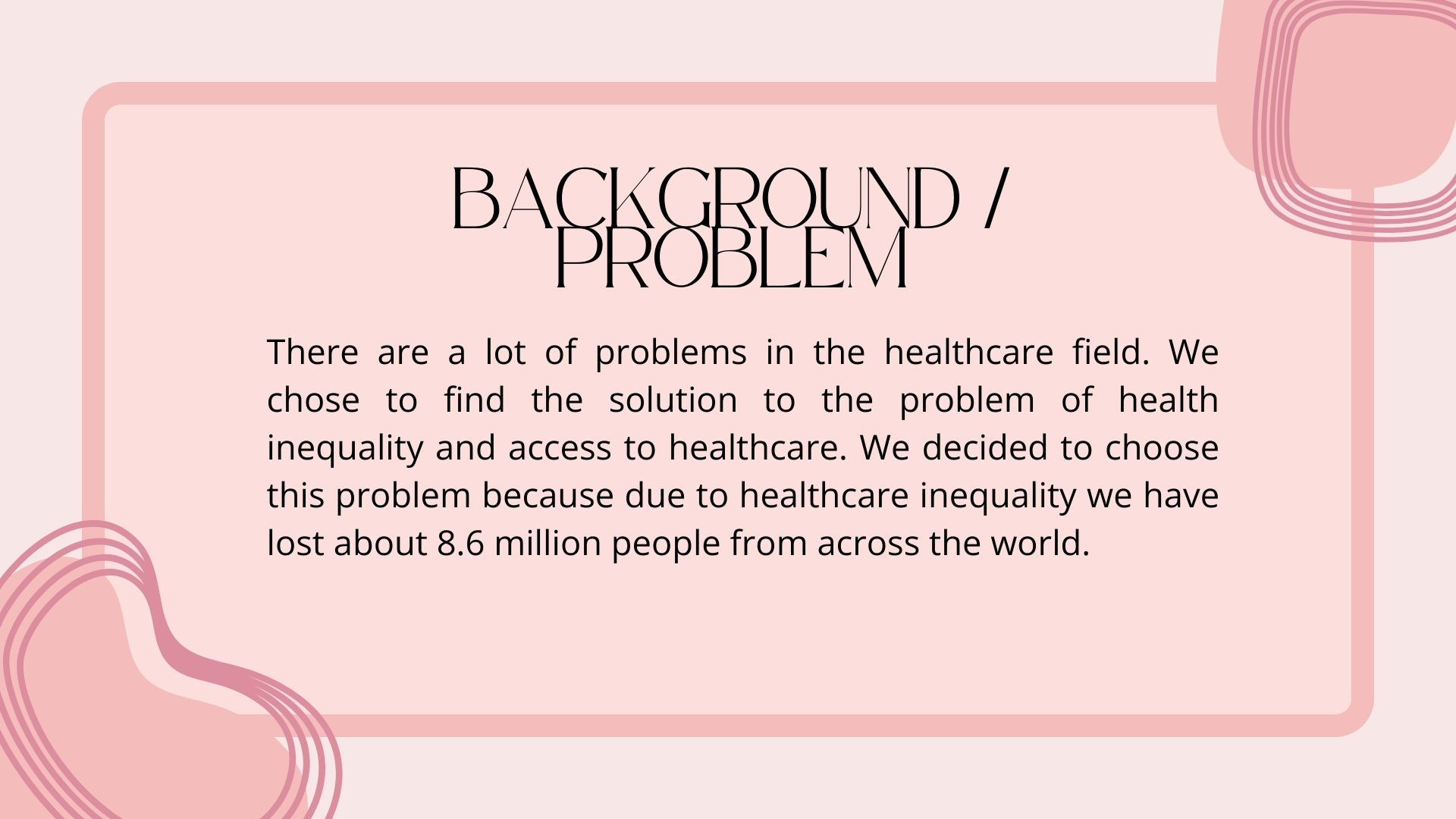 BACKGROUND / PROBLEM

There are a lot of problems in the healthcare field. We chose to find the solution to the problem of health inequality and access to healthcare. We decided to choose this problem because due to healthcare inequality we have lost about 8.6 million people from across the world.